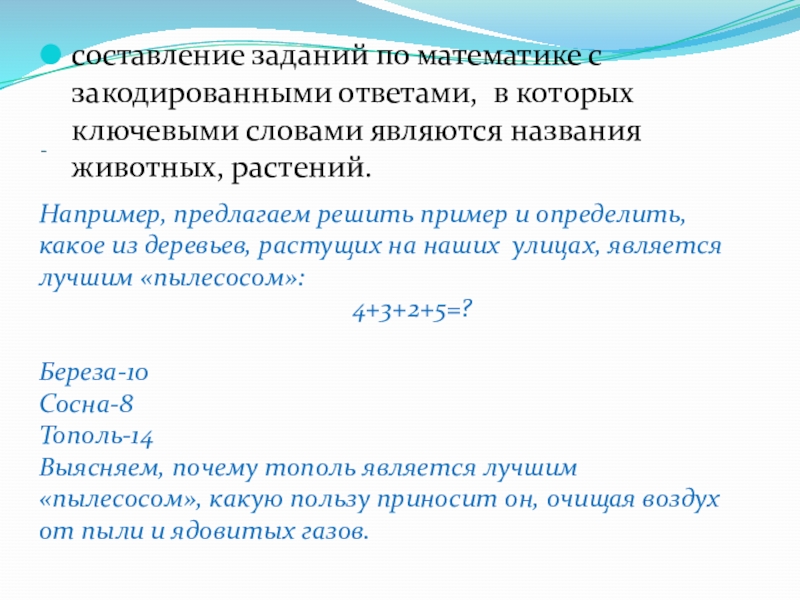 составление заданий по математике с закодированными ответами, в которых ключевыми словами являются названия животных, растений.

-

Например, предлагаем решить пример и определить, какое из деревьев, растущих на наших улицах, является лучшим «пылесосом»:

$4+3+2+5=?$

Береза-10
Сосна-8
Тополь-14
Выясняем, почему тополь является лучшим «пылесосом», какую пользу приносит он, очищая воздух от пыли и ядовитых газов.